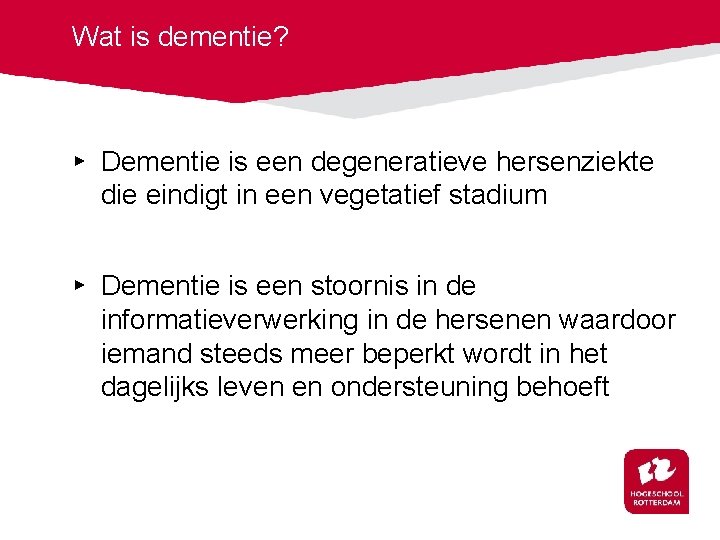 Wat is dementie?

▸ Dementie is een degeneratieve hersenziekte die eindigt in een vegetatief stadium

▸ Dementie is een stoornis in de informatieverwerking in de hersenen waardoor iemand steeds meer beperkt wordt in het dagelijks leven en ondersteuning behoeft

HOGESCHOOL ROTTERDAM